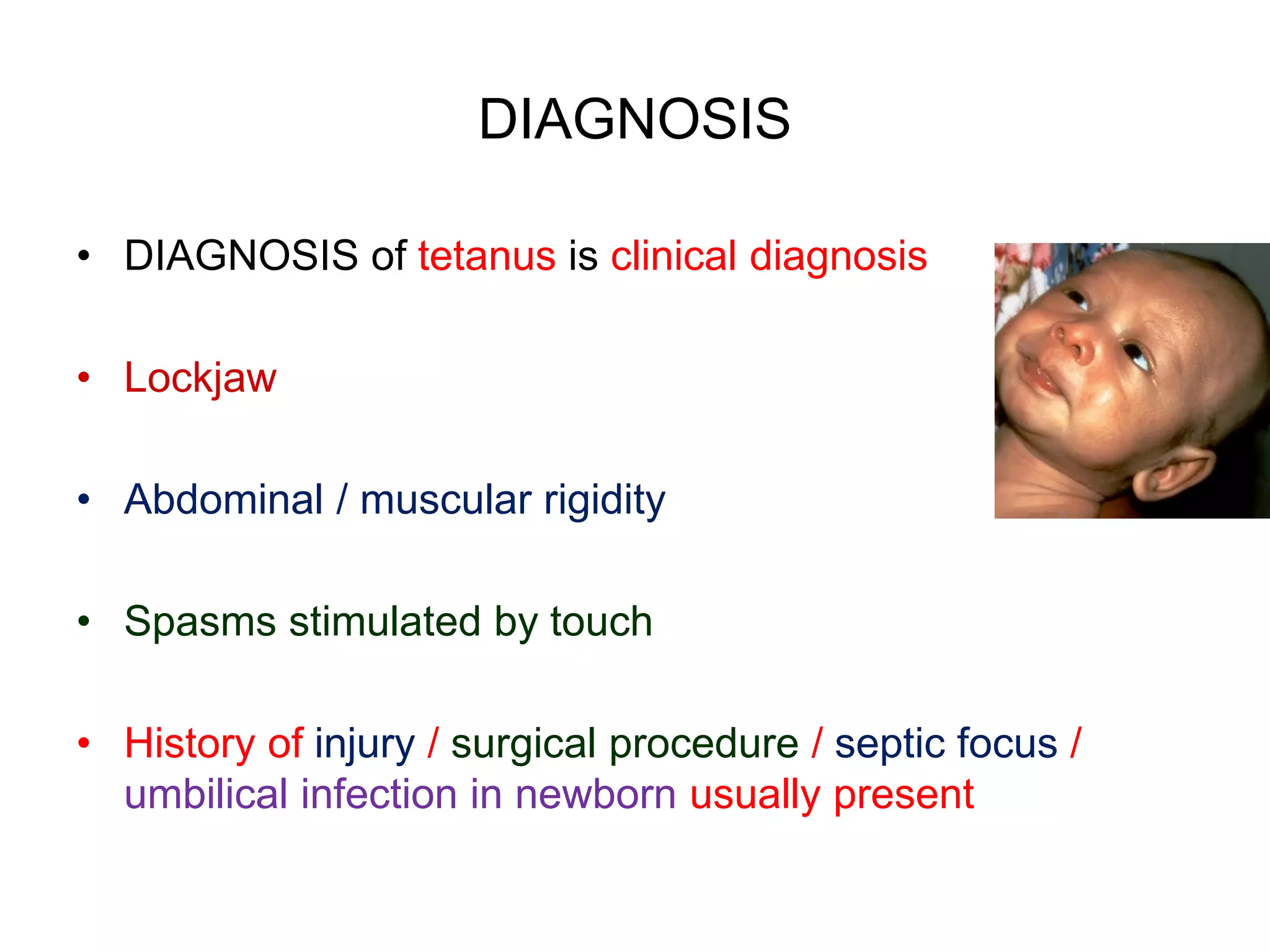 DIAGNOSIS

• DIAGNOSIS of tetanus is clinical diagnosis

• Lockjaw

• Abdominal / muscular rigidity

• Spasms stimulated by touch

• History of injury / surgical procedure / septic focus / umbilical infection in newborn usually present